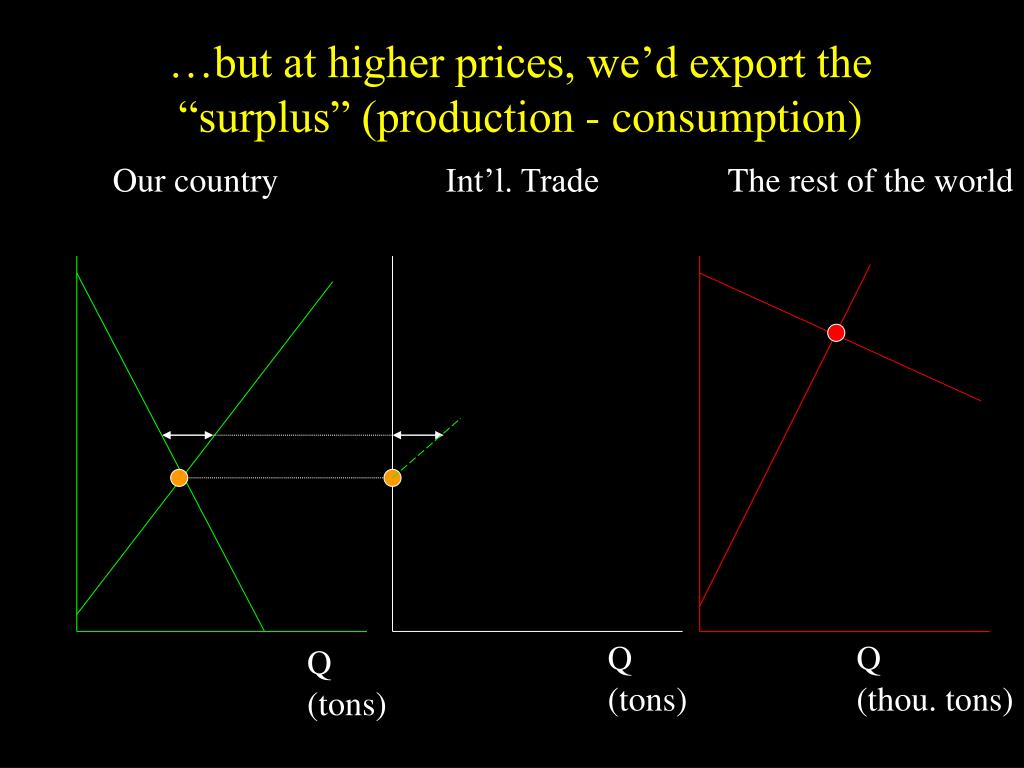 …but at higher prices, we’d export the “surplus” (production - consumption)

Our country

Int’l. Trade

The rest of the world

Q
(tons)

Q
(tons)

Q
(thou. tons)